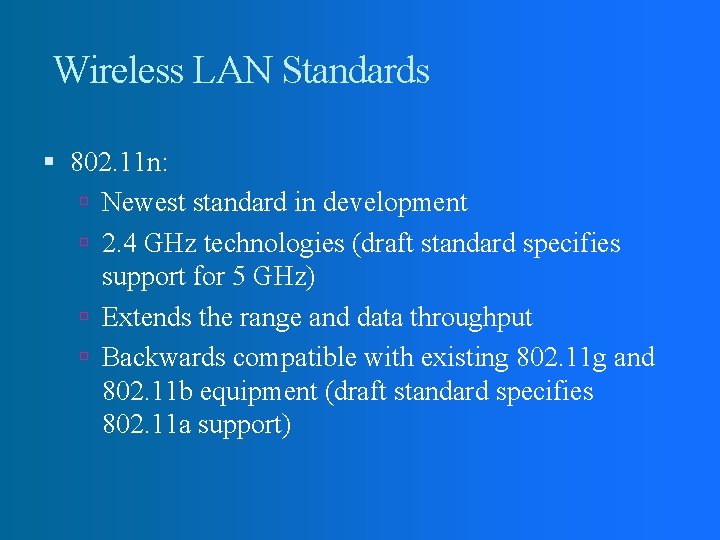 Wireless LAN Standards

802.11n:

Newest standard in development

2.4 GHz technologies (draft standard specifies support for 5 GHz)

Extends the range and data throughput

Backwards compatible with existing 802.11g and 802.11b equipment (draft standard specifies 802.11a support)